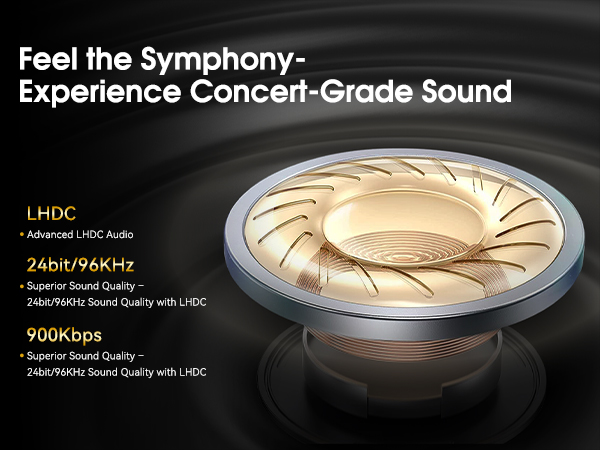 Feel the Symphony-
Experience Concert-Grade Sound

LHDC

• Advanced LHDC Audio

24bit/96KHz

• Superior Sound Quality – 24bit/96KHz Sound Quality with LHDC

900Kbps

• Superior Sound Quality – 24bit/96KHz Sound Quality with LHDC